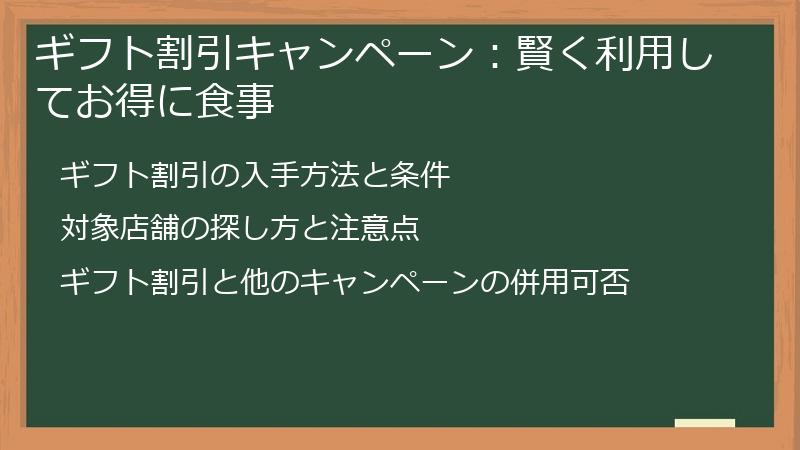 ギフト割引キャンペーン：賢く利用してお得に食事

ギフト割引の入手方法と条件

対象店舗の探し方と注意点

ギフト割引と他のキャンペーンの併用可否